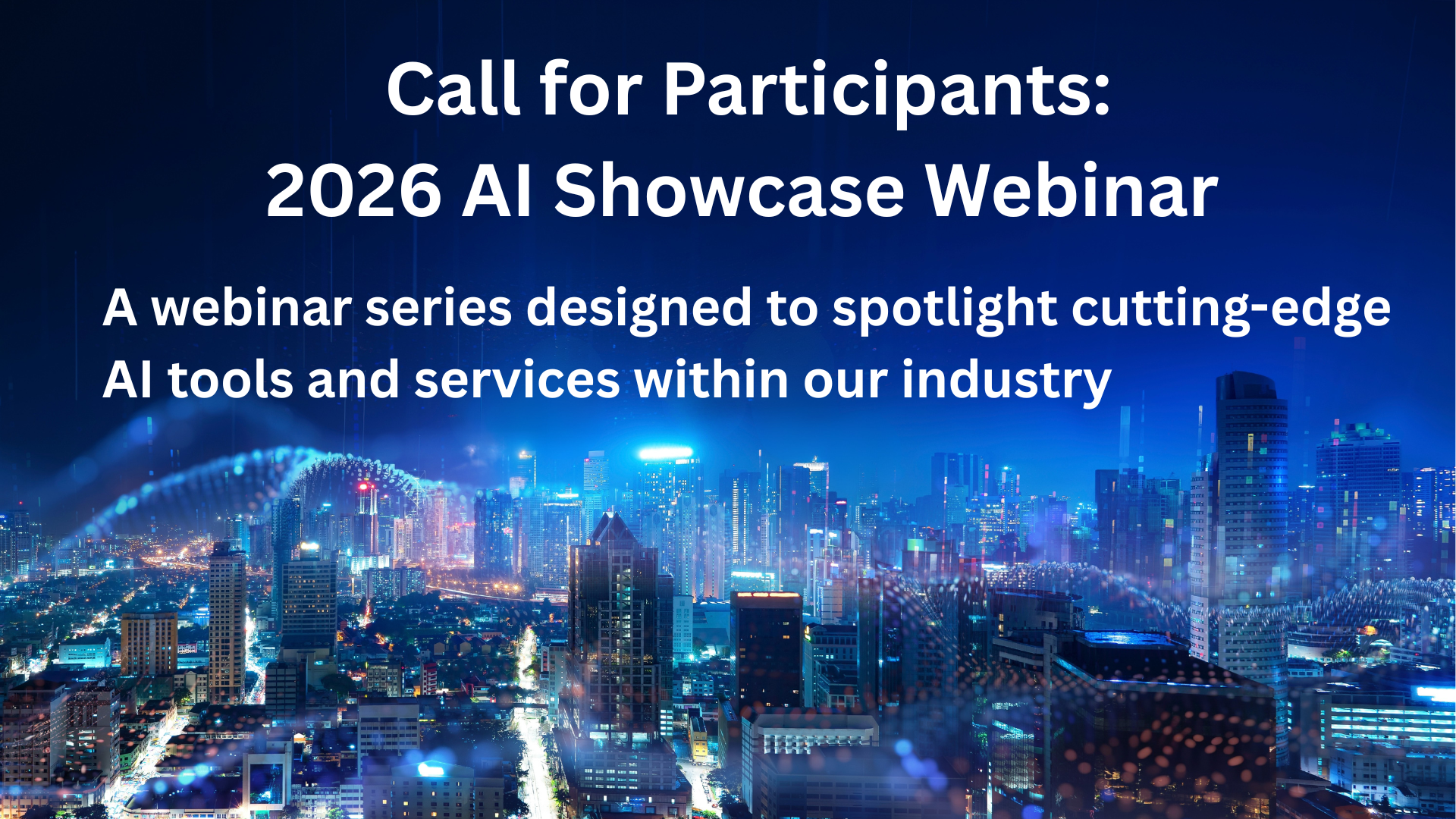 Call for Participants:
2026 AI Showcase Webinar

A webinar series designed to spotlight cutting-edge AI tools and services within our industry